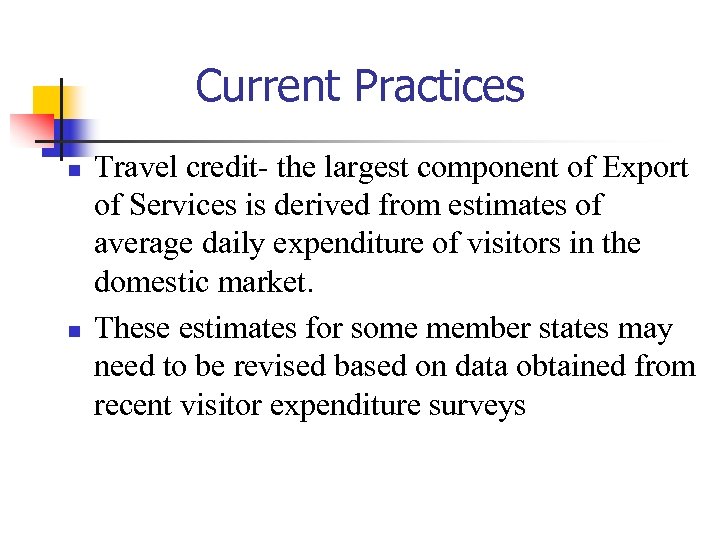 Current Practices

- Travel credit- the largest component of Export of Services is derived from estimates of average daily expenditure of visitors in the domestic market.
- These estimates for some member states may need to be revised based on data obtained from recent visitor expenditure surveys